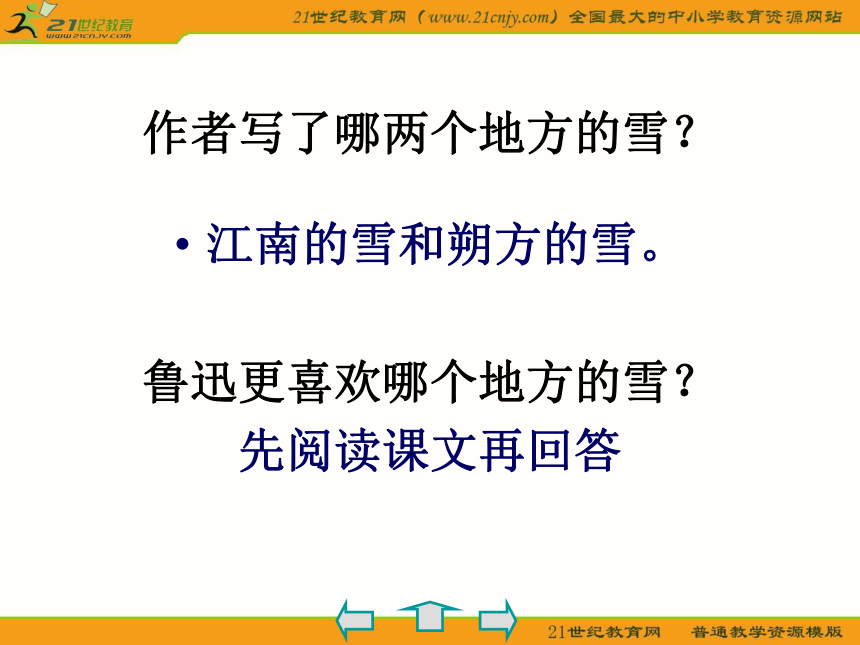 21世纪教育
www.21cnjy.com
21世纪教育网（www.21cnjy.com）全国最大的中小学教育资源网站

作者写了哪两个地方的雪？

• 江南的雪和朔方的雪。

鲁迅更喜欢哪个地方的雪？
先阅读课文再回答

21世纪教育网 普通教学资源模版